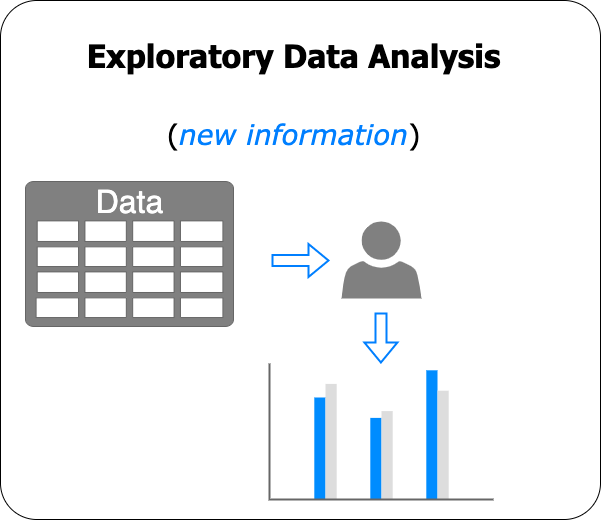 Exploratory Data Analysis

(new information)

Data